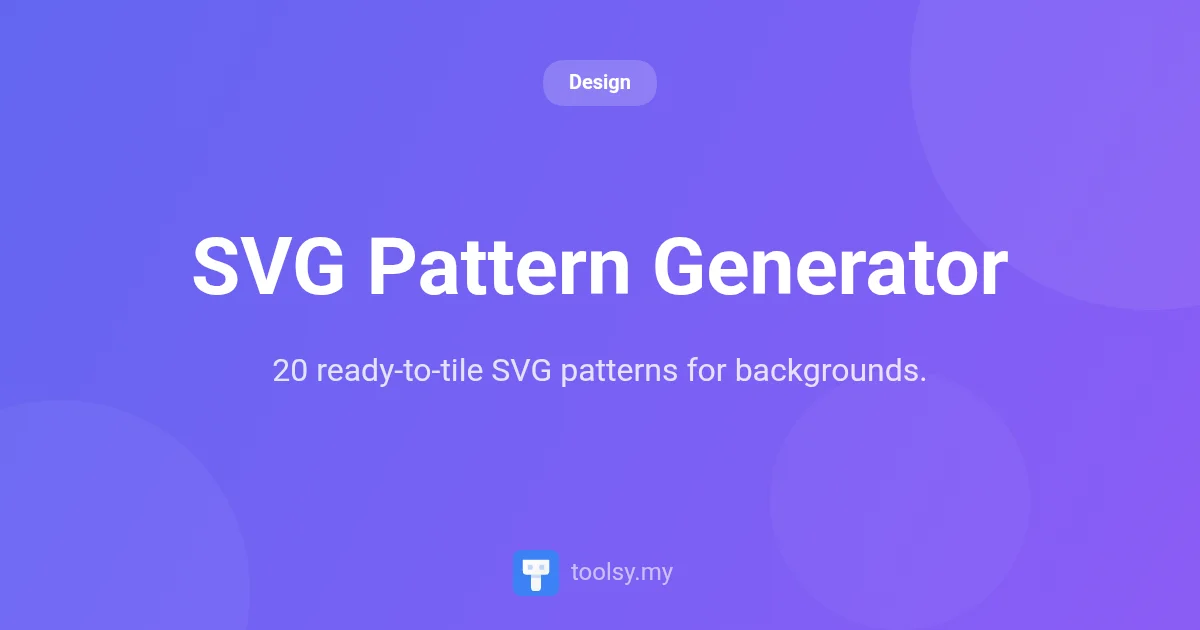 Design

SVG Pattern Generator

20 ready-to-tile SVG patterns for backgrounds.

toolsy.my